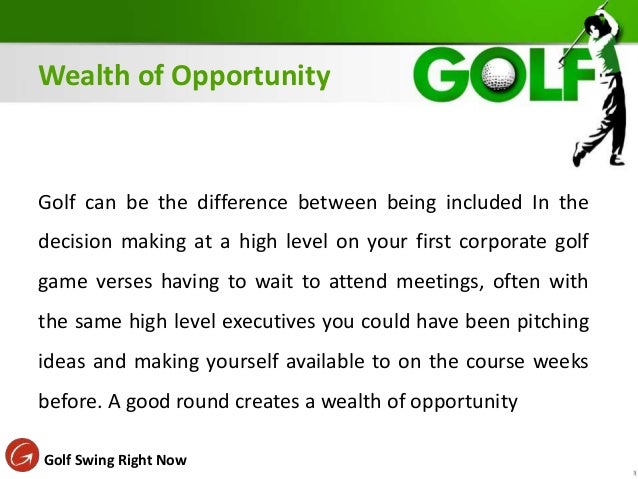 Wealth of Opportunity

GOLF

Golf can be the difference between being included In the decision making at a high level on your first corporate golf game verses having to wait to attend meetings, often with the same high level executives you could have been pitching ideas and making yourself available to on the course weeks before. A good round creates a wealth of opportunity

Golf Swing Right Now